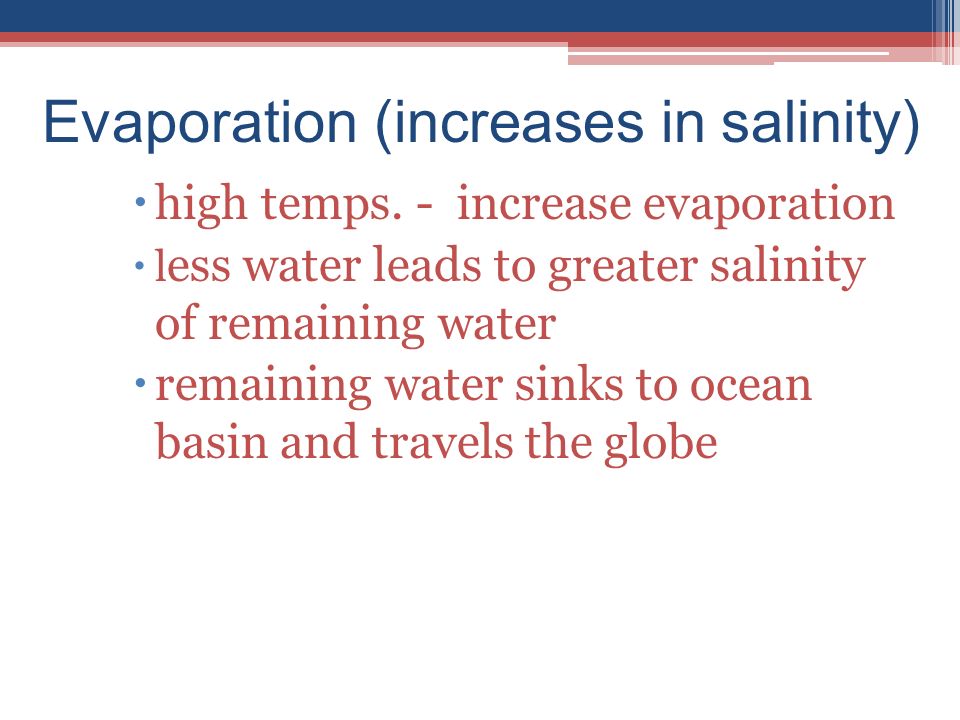 Evaporation (increases in salinity)

• high temps. - increase evaporation
• less water leads to greater salinity of remaining water
• remaining water sinks to ocean basin and travels the globe